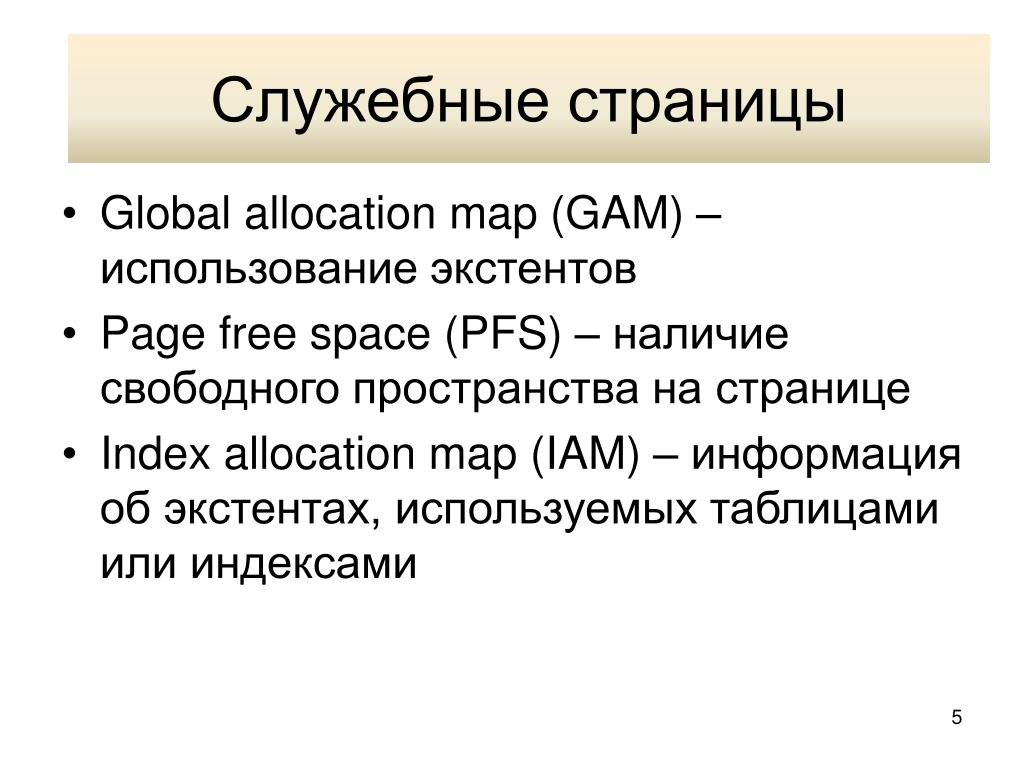 Служебные страницы

• Global allocation map (GAM) – использование экстентов
• Page free space (PFS) – наличие свободного пространства на странице
• Index allocation map (IAM) – информация об экстентах, используемых таблицами или индексами

5